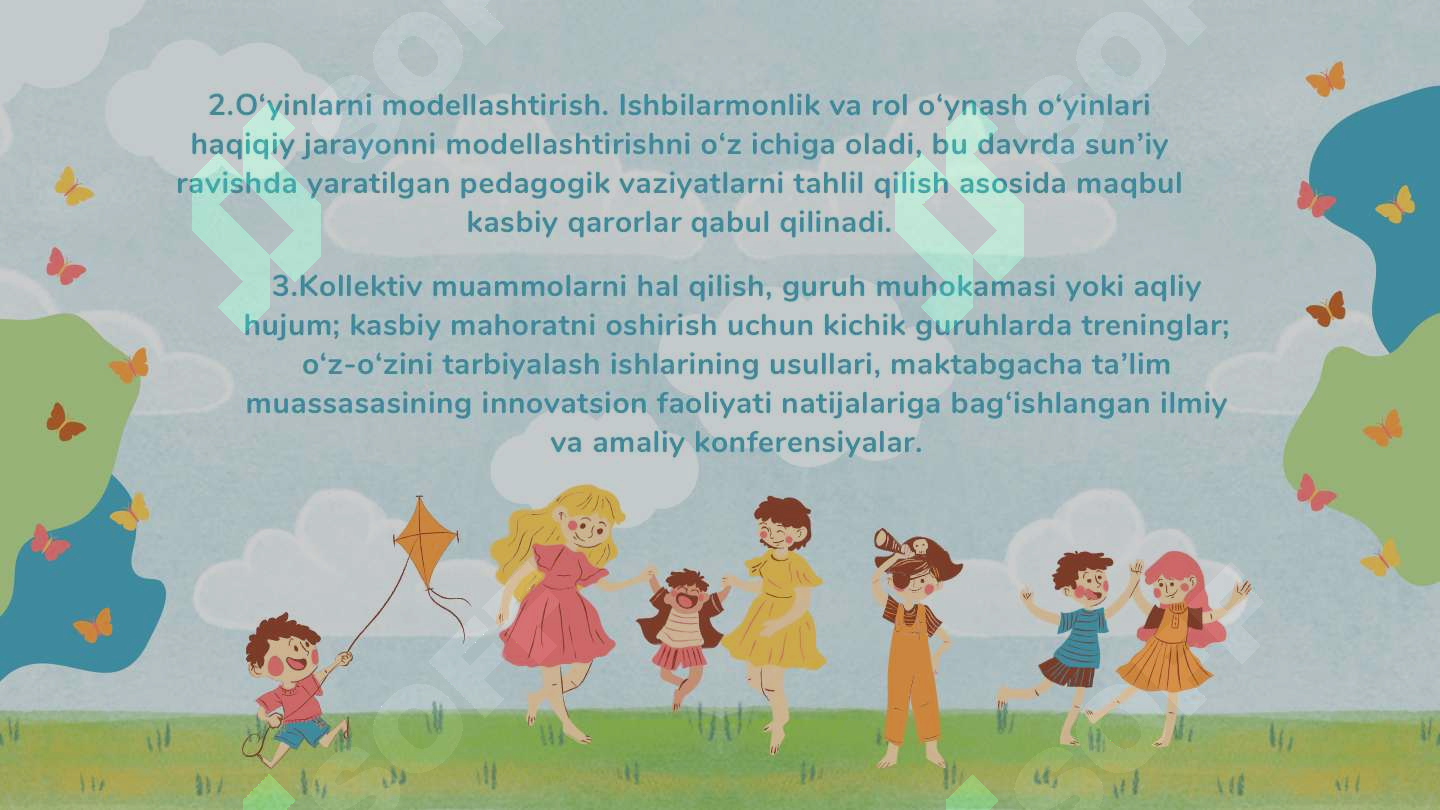 2.O‘yinlarni modellashtirish. Ishbilarmonlik va rol o‘ynash o‘yinlari haqiqiy jarayonni modellashtirishni o‘z ichiga oladi, bu davrda sun’iy ravishda yaratilgan pedagogik vaziyatlarni tahlil qilish asosida maqbul kasbiy qarorlar qabul qilinadi.

3.Kollektiv muammolarni hal qilish, guruh muhokamasi yoki aqliy hujum; kasbiy mahoratni oshirish uchun kichik guruhlarda treninglar; o‘z-o‘zini tarbiyalash ishlarining usullari, maktabgacha ta’lim muassasasining innovatsion faoliyati natijalariga bag‘ishlangan ilmiy va amaliy konferensiyalar.